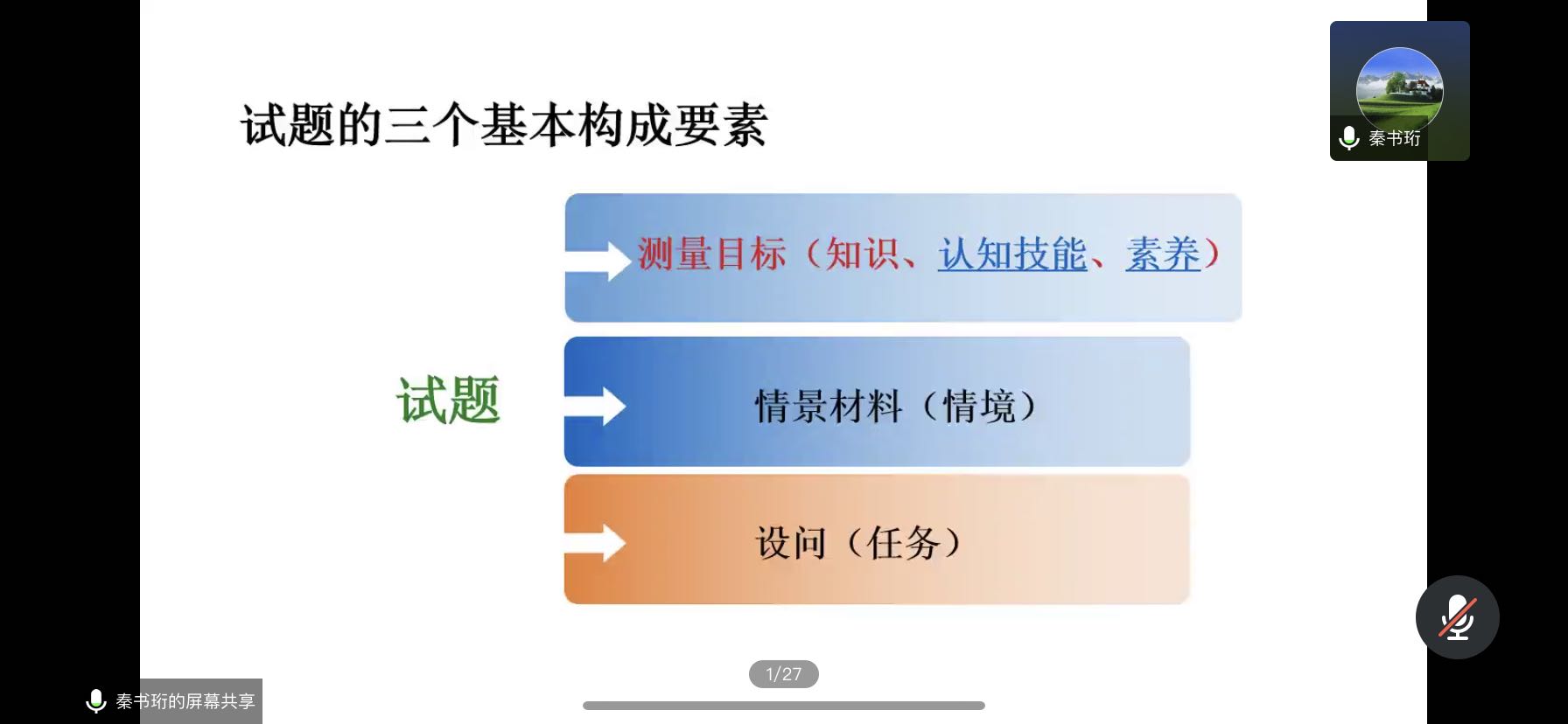 秦书珩

试题的三个基本构成要素

试题

测量目标（知识、认知技能、素养）

情景材料（情境）

设问（任务）

1/27

秦书珩的屏幕共享